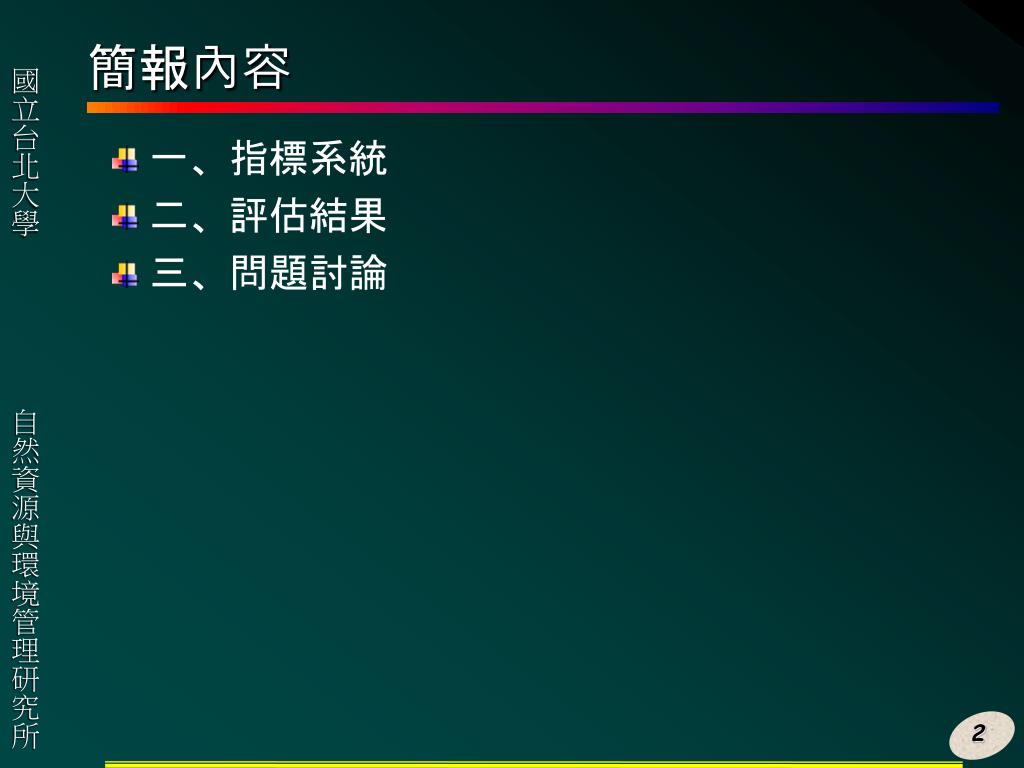 國立台北大學

自然資源與環境管理研究所

簡報內容

一、指標系統
二、評估結果
三、問題討論

2